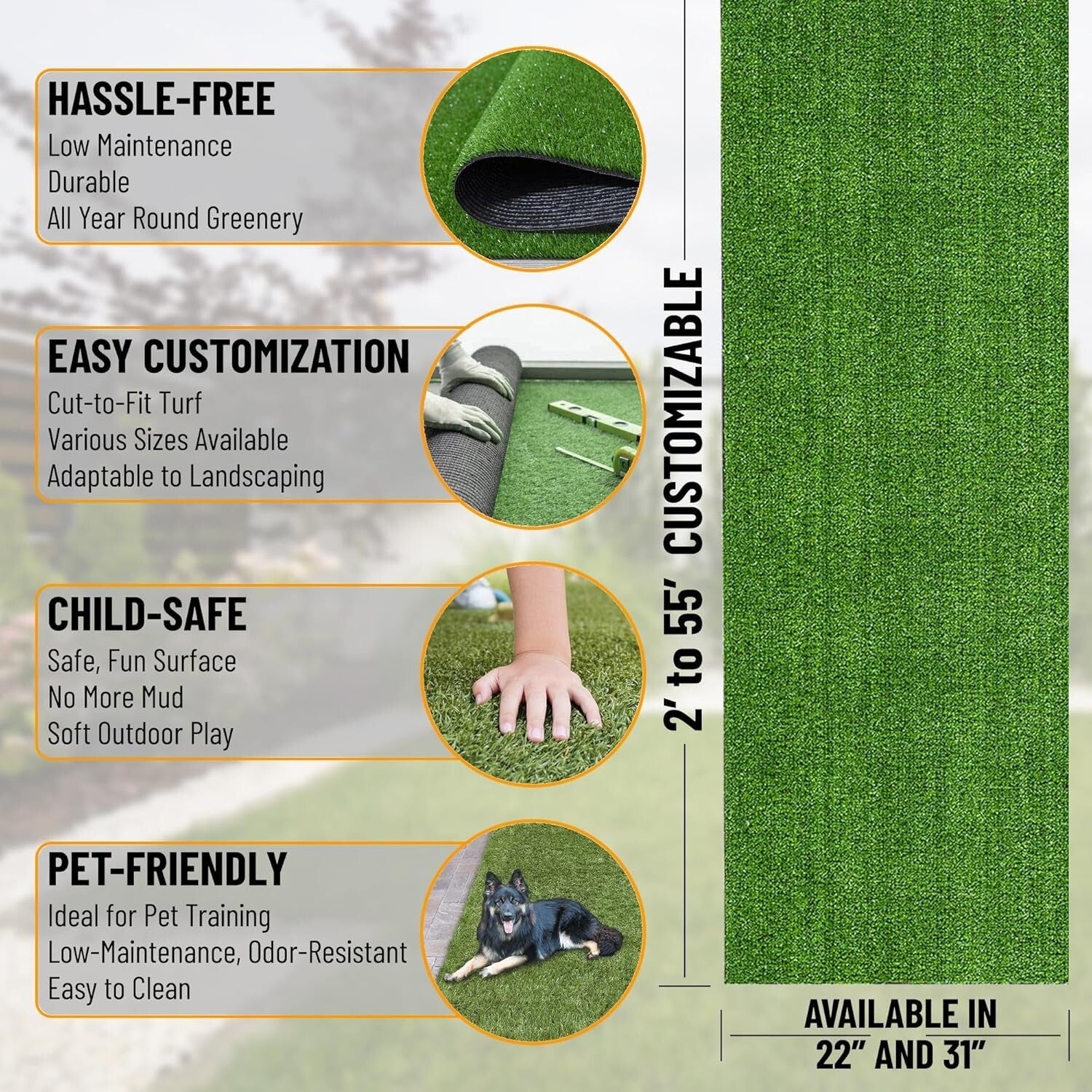 HASSLE-FREE
Low Maintenance
Durable
All Year Round Greenery

EASY CUSTOMIZATION
Cut-to-Fit Turf
Various Sizes Available
Adaptable to Landscaping

CHILD-SAFE
Safe, Fun Surface
No More Mud
Soft Outdoor Play

PET-FRIENDLY
Ideal for Pet Training
Low-Maintenance, Odor-Resistant
Easy to Clean

2' to 55' CUSTOMIZABLE

AVAILABLE IN
22" AND 31"